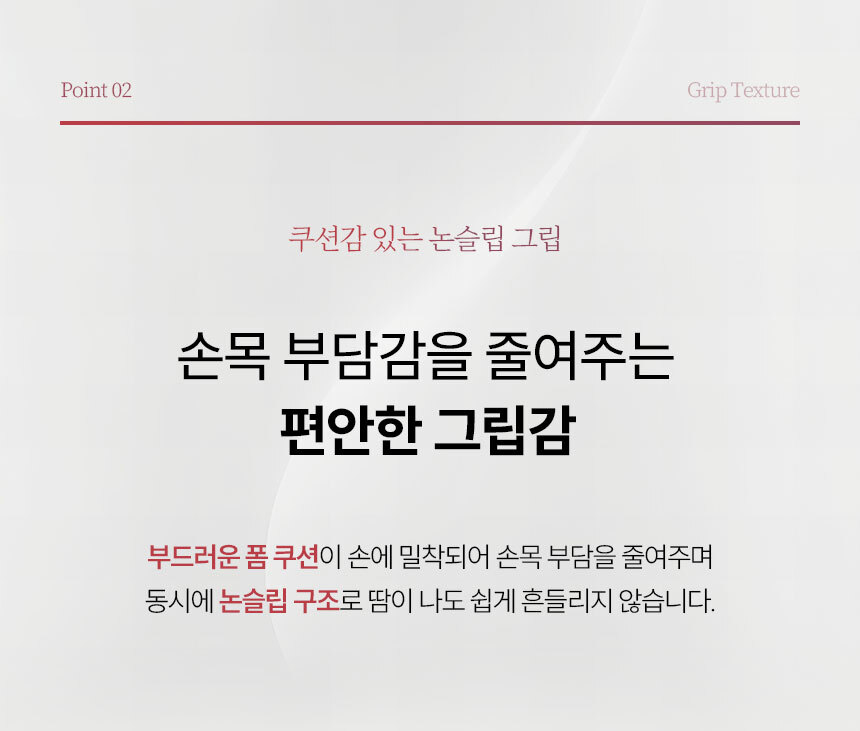 Point 02

Grip Texture

쿠션감 있는 논슬립 그립

손목 부담감을 줄여주는
편안한 그립감

부드러운 폼 쿠션이 손에 밀착되어 손목 부담을 줄여주며
동시에 논슬립 구조로 땀이 나도 쉽게 흔들리지 않습니다.